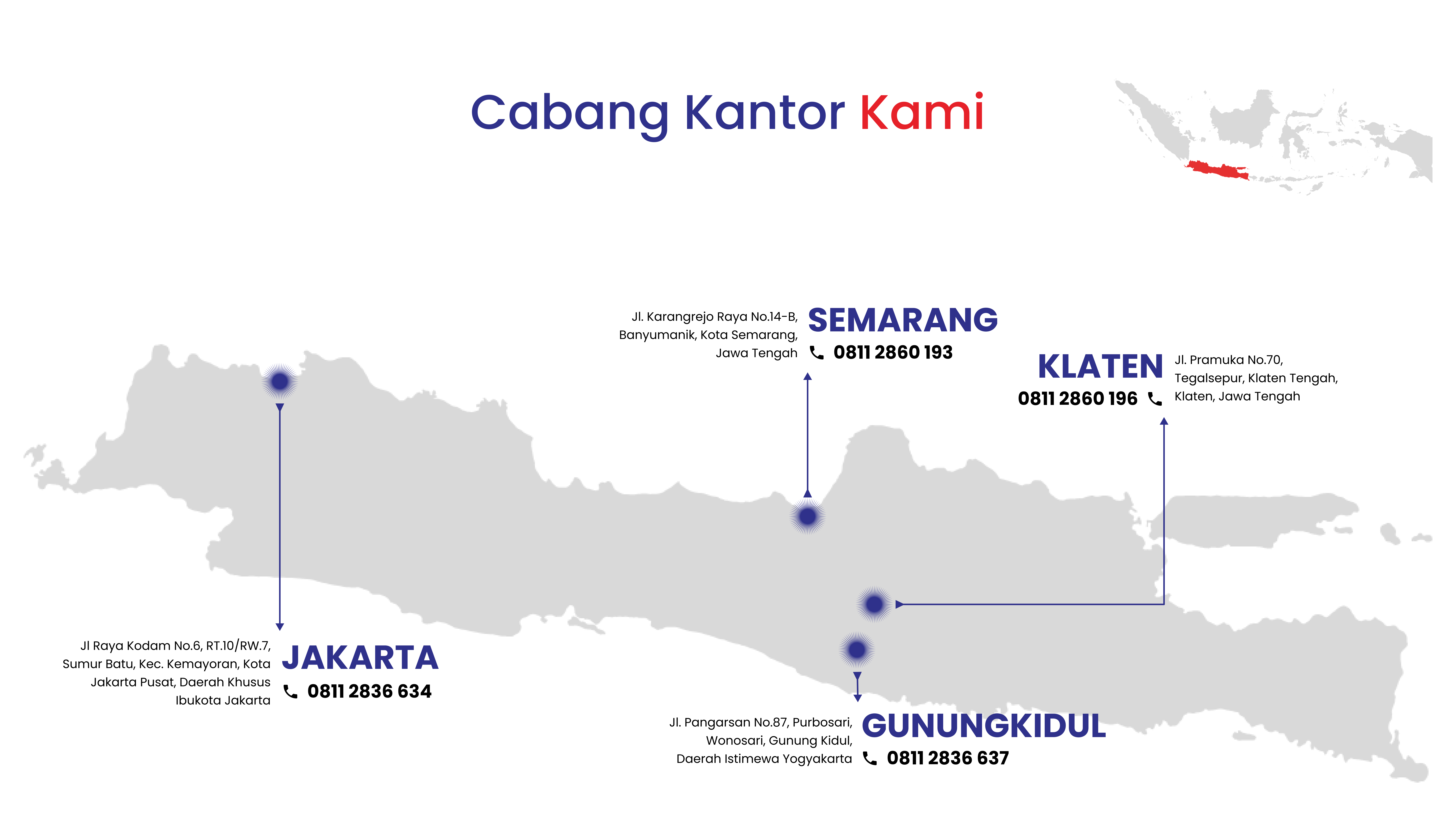 Cabang Kantor Kami

Jl. Karangrejo Raya No.14-B, Banyumanik, Kota Semarang, Jawa Tengah

SEMARANG
0811 2860 193

KLATEN
0811 2860 196

Jl. Pramuka No.70, Tegalsepur, Klaten Tengah, Klaten, Jawa Tengah

Jl Raya Kodam No.6, RT.10/RW.7, Sumur Batu, Kec. Kemayoran, Kota Jakarta Pusat, Daerah Khusus Ibukota Jakarta

JAKARTA
0811 2836 634

Jl. Pangarsan No.87, Purbosari, Wonosari, Gunung Kidul, Daerah Istimewa Yogyakarta

GUNUNGKIDUL
0811 2836 637